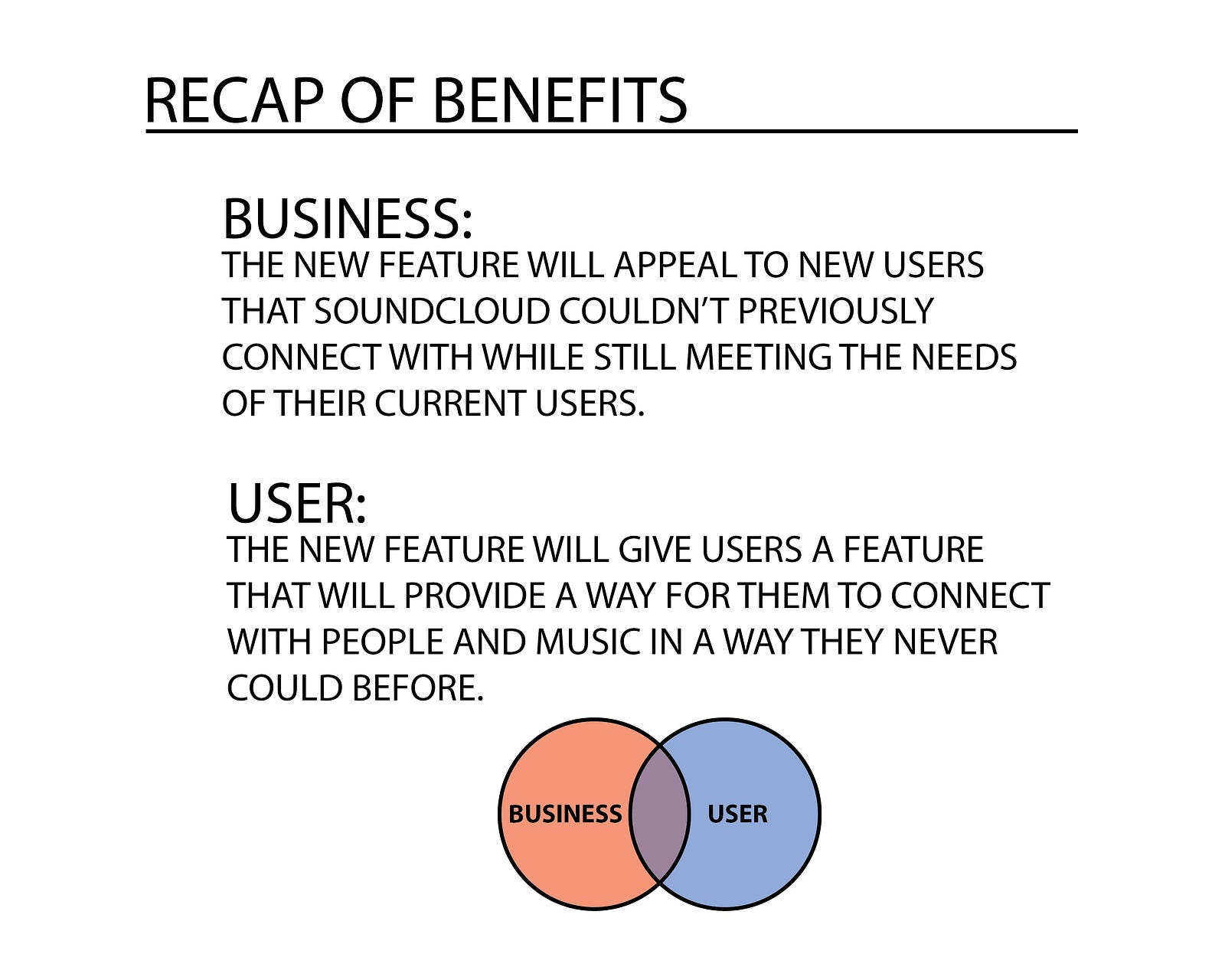 RECAP OF BENEFITS

BUSINESS:
THE NEW FEATURE WILL APPEAL TO NEW USERS THAT SOUNDCLOUD COULDN'T PREVIOUSLY CONNECT WITH WHILE STILL MEETING THE NEEDS OF THEIR CURRENT USERS.

USER:
THE NEW FEATURE WILL GIVE USERS A FEATURE THAT WILL PROVIDE A WAY FOR THEM TO CONNECT WITH PEOPLE AND MUSIC IN A WAY THEY NEVER COULD BEFORE.

BUSINESS

USER